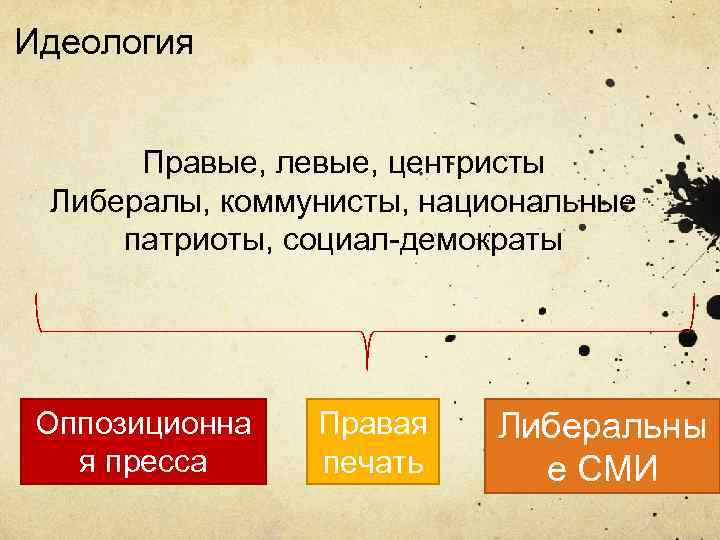 Идеология

Правые, левые, центристы
Либералы, коммунисты, национальные патриоты, социал-демократы

Оппозиционна я пресса

Правая печать

Либеральны е СМИ